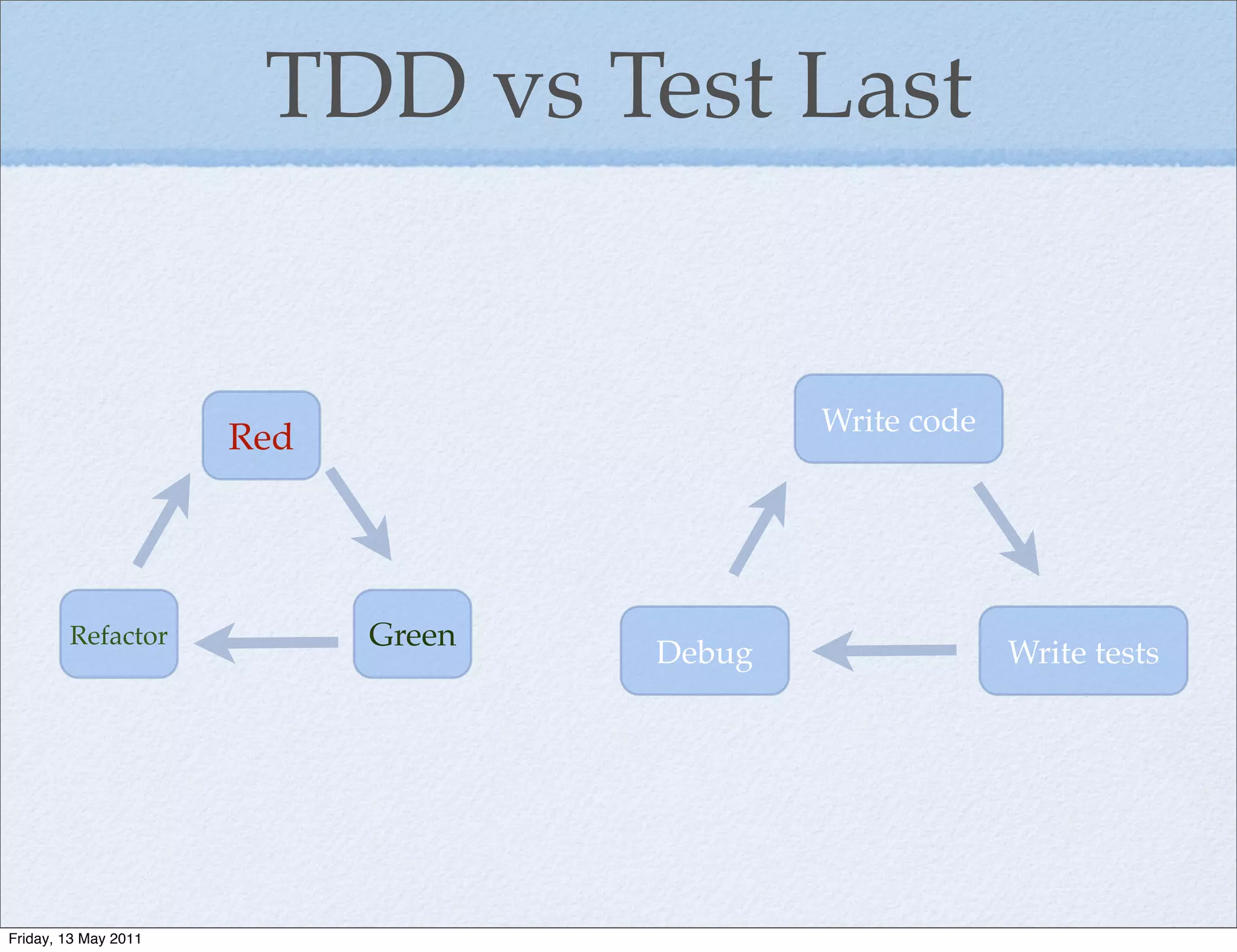 TDD vs Test Last

Red

Green

Refactor

Write code

Write tests

Debug

Friday, 13 May 2011